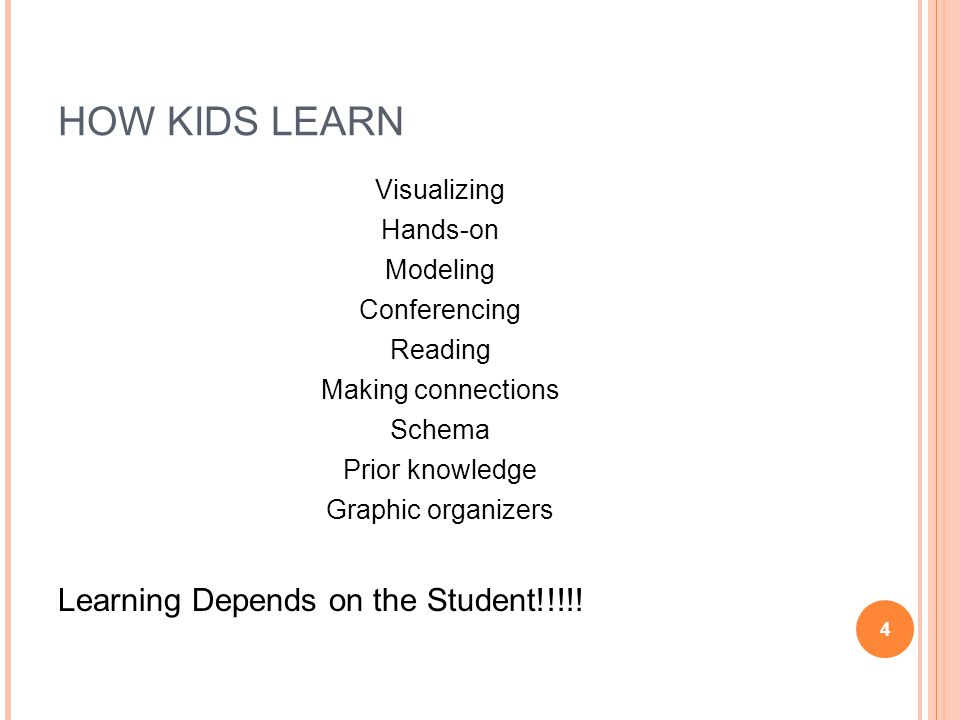 HOW KIDS LEARN

Visualizing
Hands-on
Modeling
Conferencing
Reading
Making connections
Schema
Prior knowledge
Graphic organizers

Learning Depends on the Student!!!!!

4